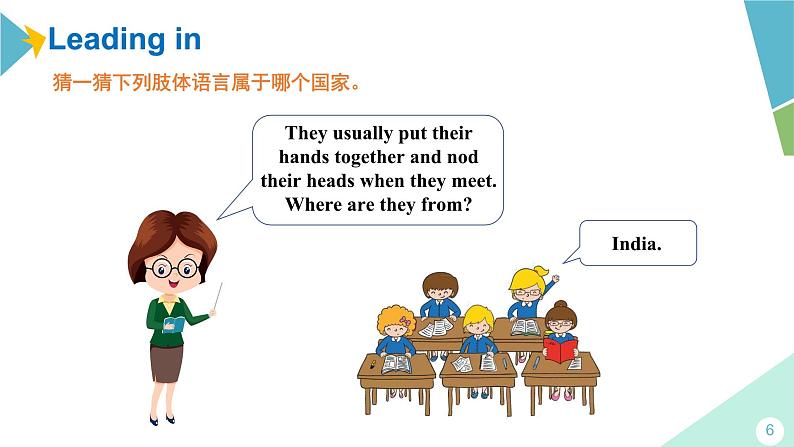 Leading in

猜一猜下列肢体语言属于哪个国家。

They usually put their hands together and nod their heads when they meet. Where are they from?

India.

6